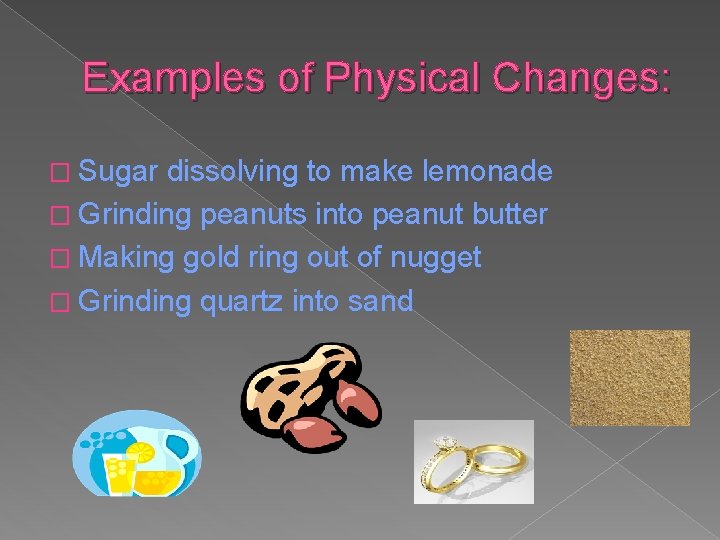 Examples of Physical Changes:

□ Sugar dissolving to make lemonade
□ Grinding peanuts into peanut butter
□ Making gold ring out of nugget
□ Grinding quartz into sand